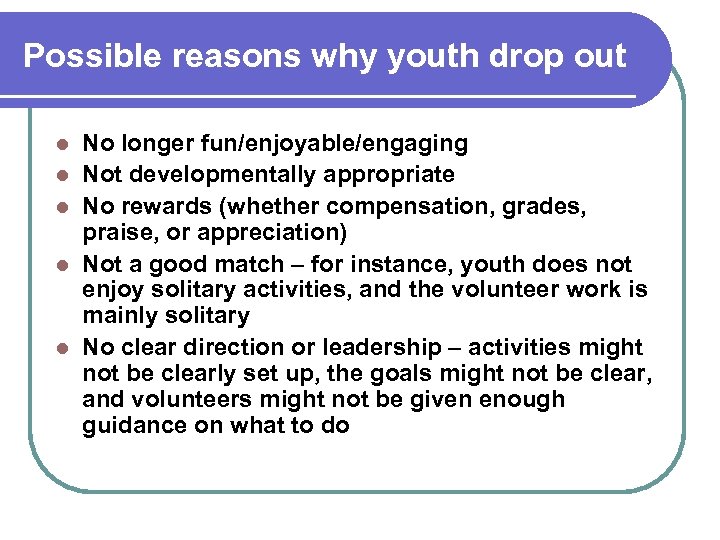 Possible reasons why youth drop out

- No longer fun/enjoyable/engaging
- Not developmentally appropriate
- No rewards (whether compensation, grades, praise, or appreciation)
- Not a good match – for instance, youth does not enjoy solitary activities, and the volunteer work is mainly solitary
- No clear direction or leadership – activities might not be clearly set up, the goals might not be clear, and volunteers might not be given enough guidance on what to do